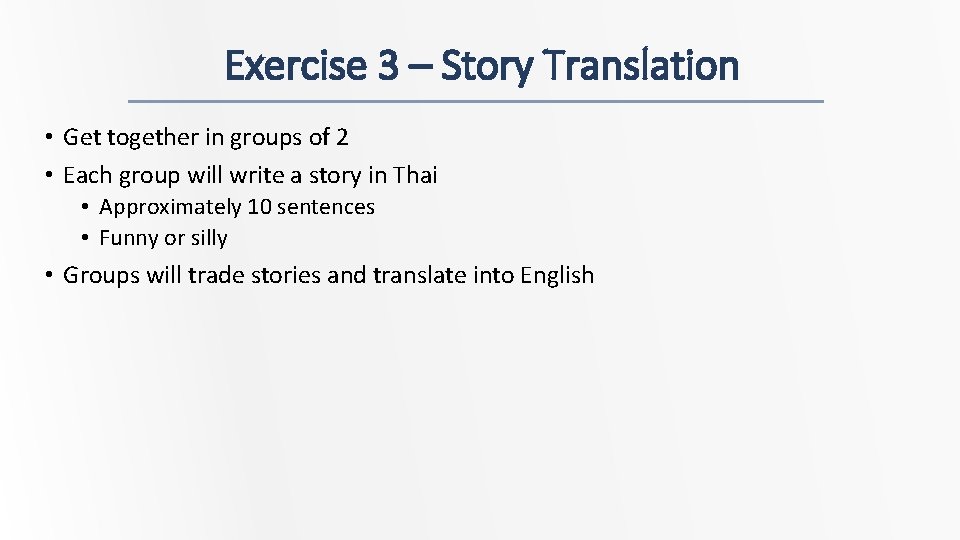 Exercise 3 – Story Translation

• Get together in groups of 2
• Each group will write a story in Thai
  • Approximately 10 sentences
  • Funny or silly
• Groups will trade stories and translate into English